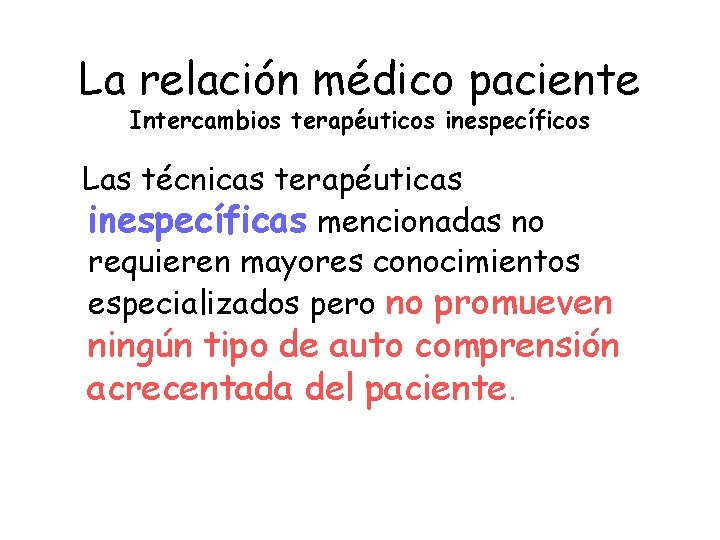 La relación médico paciente
Intercambios terapéuticos inespecíficos

Las técnicas terapéuticas inespecíficas mencionadas no requieren mayores conocimientos especializados pero no promueven ningún tipo de auto comprensión acrecentada del paciente.